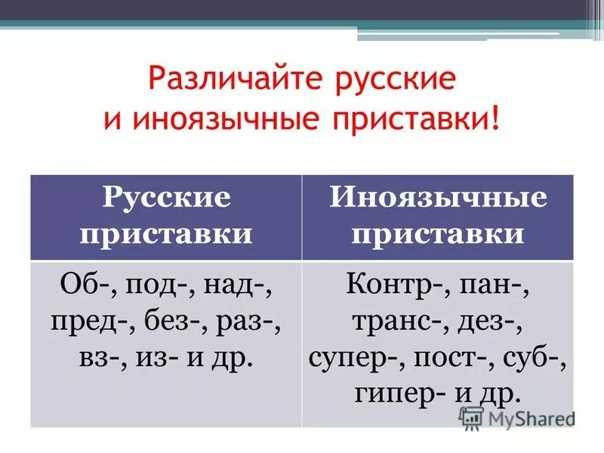 Различайте русские и иноязычные приставки!

| Русские приставки | Иноязычные приставки |
|---|---|
| Об-, под-, над-, пред-, без-, раз-, вз-, из- и др. | Контр-, пан-, транс-, дез-, супер-, пост-, суб-, гипер- и др. |

MyShared